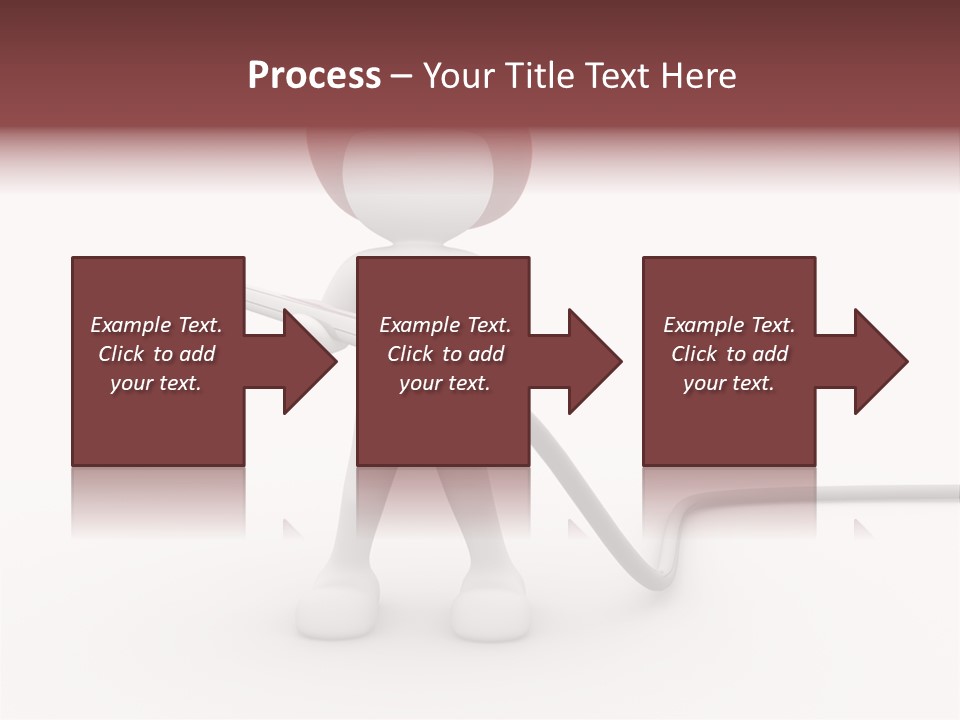 Process – Your Title Text Here

Example Text. Click to add your text.

Example Text. Click to add your text.

Example Text. Click to add your text.